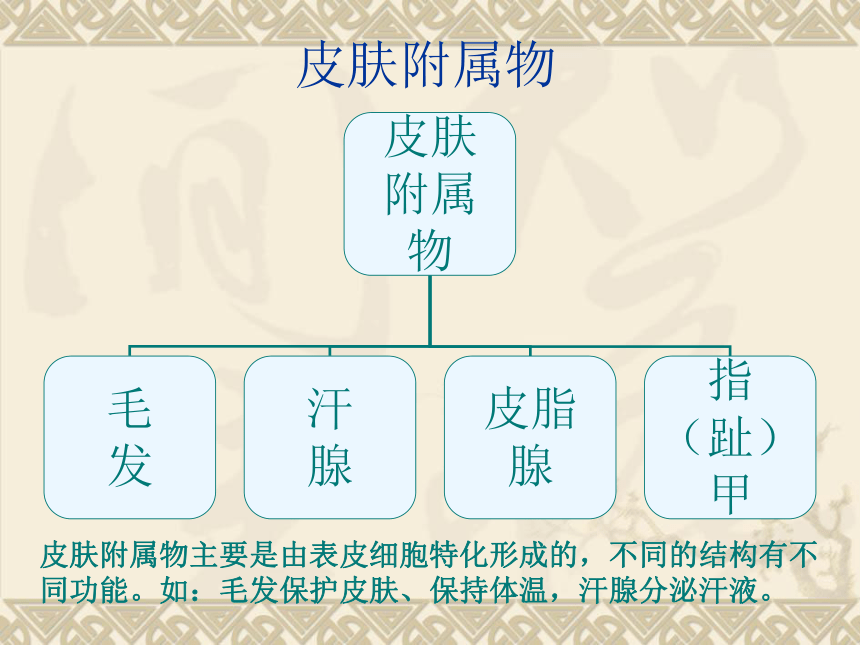 皮肤附属物

皮肤附属物

毛发

汗腺

皮脂腺

指（趾）甲

皮肤附属物主要是由表皮细胞特化形成的，不同的结构有不同功能。如：毛发保护皮肤、保持体温，汗腺分泌汗液。